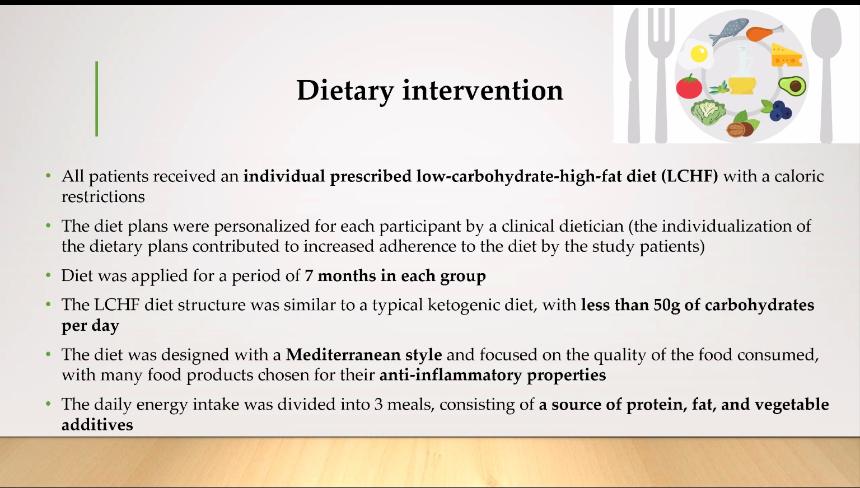 Dietary intervention

• All patients received an individual prescribed low-carbohydrate-high-fat diet (LCHF) with a caloric restrictions

• The diet plans were personalized for each participant by a clinical dietician (the individualization of the dietary plans contributed to increased adherence to the diet by the study patients)

• Diet was applied for a period of 7 months in each group

• The LCHF diet structure was similar to a typical ketogenic diet, with less than 50g of carbohydrates per day

• The diet was designed with a Mediterranean style and focused on the quality of the food consumed, with many food products chosen for their anti-inflammatory properties

• The daily energy intake was divided into 3 meals, consisting of a source of protein, fat, and vegetable additives